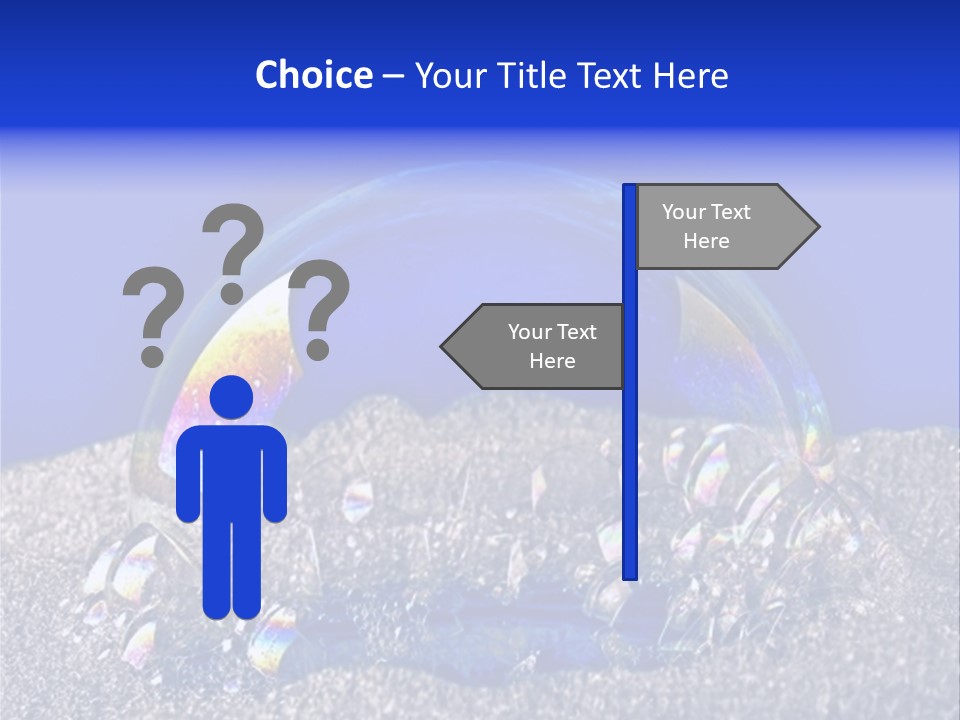 Choice – Your Title Text Here

? ? ?

Your Text Here

Your Text Here